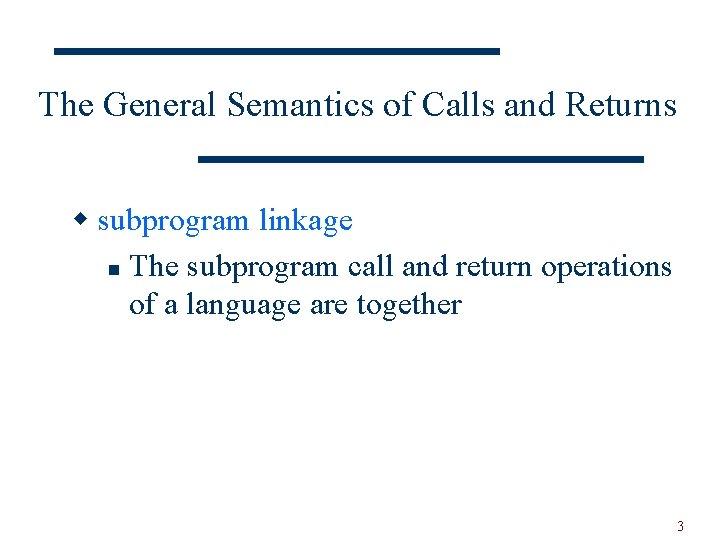 The General Semantics of Calls and Returns

subprogram linkage

The subprogram call and return operations of a language are together

3